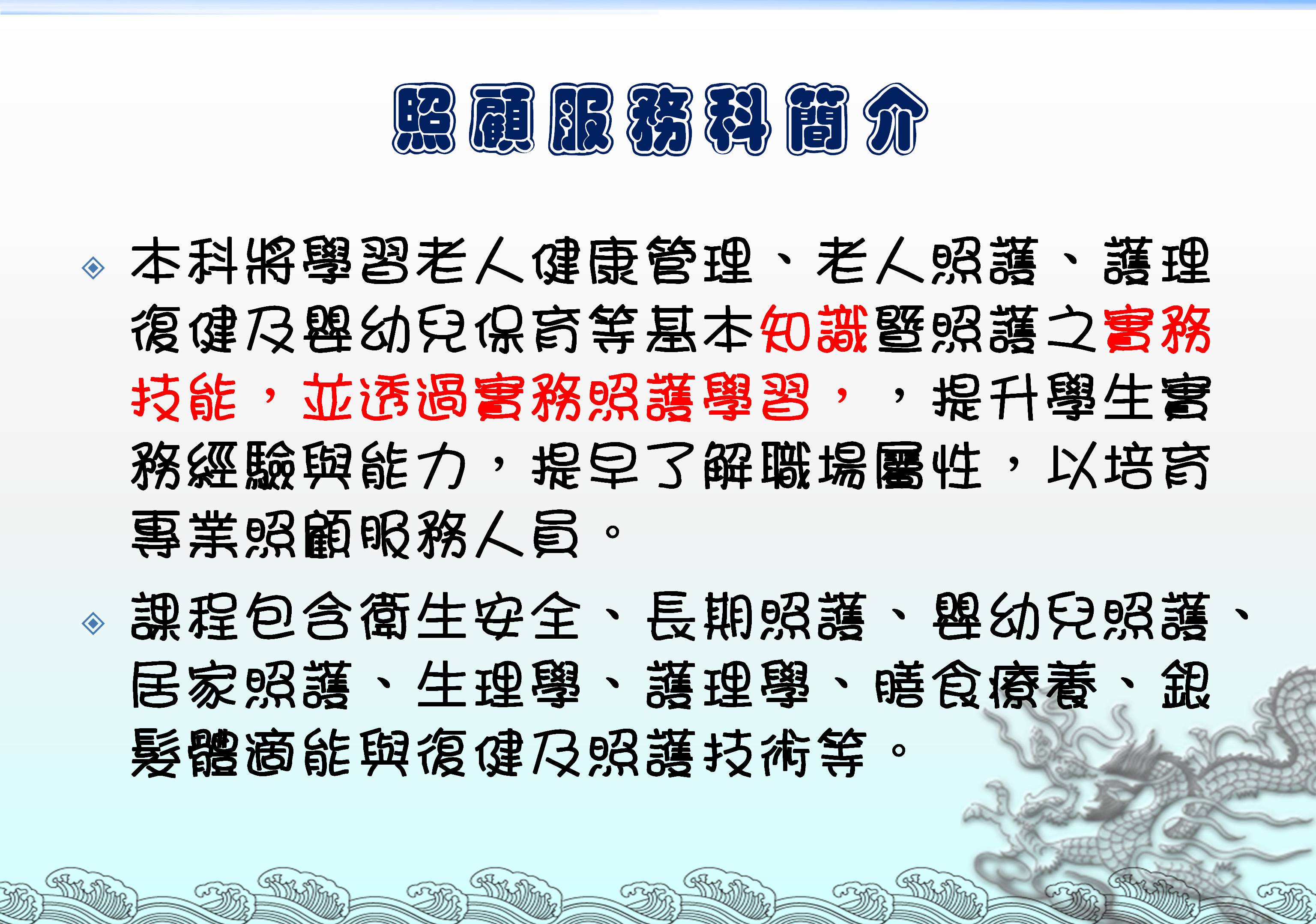 照顧服務科簡介

本科將學習老人健康管理、老人照護、護理復健及嬰幼兒保育等基本知識暨照護之實務技能，並透過實務照護學習，，提升學生實務經驗與能力，提早了解職場屬性，以培育專業照顧服務人員。

課程包含衛生安全、長期照護、嬰幼兒照護、居家照護、生理學、護理學、膳食療養、銀髮體適能與復健及照護技術等。